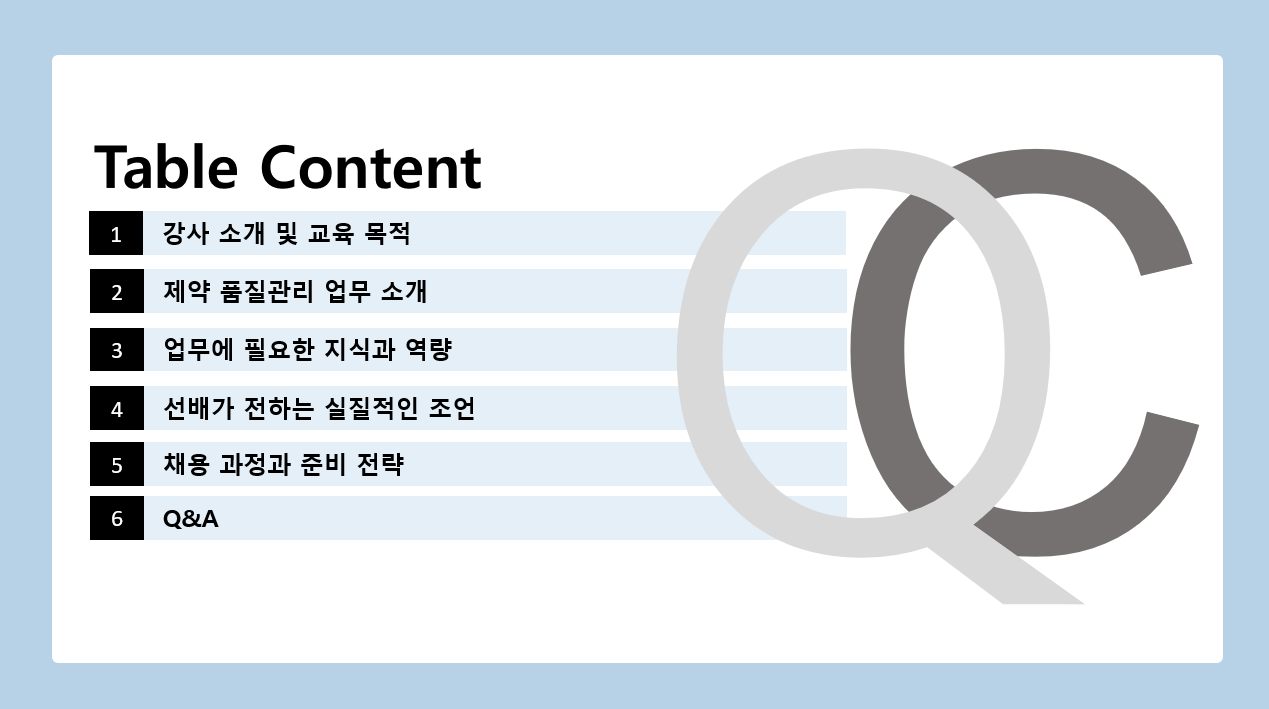 Table Content

1 강사 소개 및 교육 목적

2 제약 품질관리 업무 소개

3 업무에 필요한 지식과 역량

4 선배가 전하는 실질적인 조언

5 채용 과정과 준비 전략

6 Q&A

QC